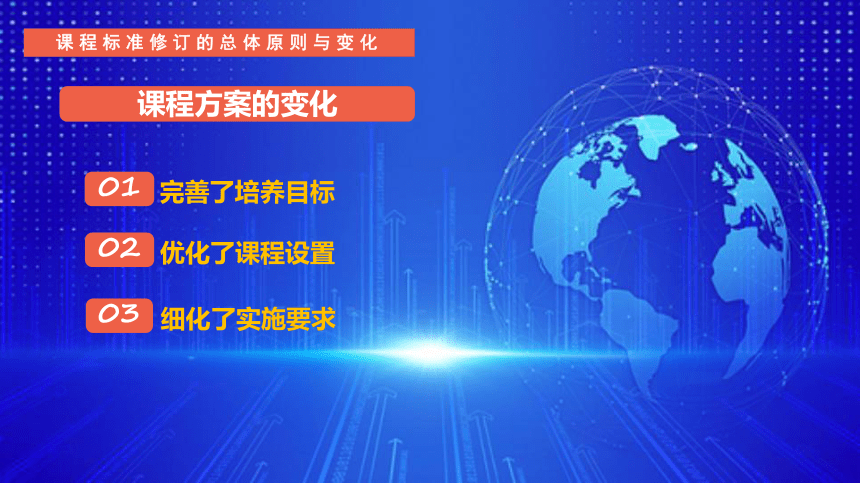 课程标准修订的总体原则与变化

课程方案的变化

01 完善了培养目标

02 优化了课程设置

03 细化了实施要求